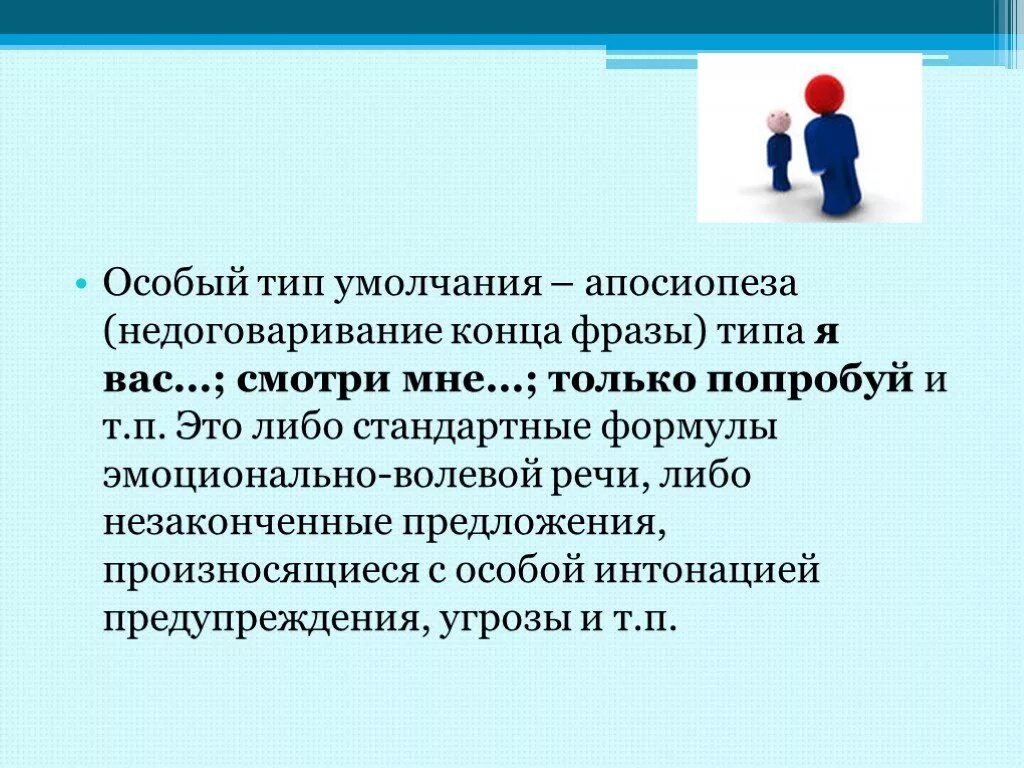 • Особый тип умолчания – апосиопеза (недоговаривание конца фразы) типа я вас…; смотри мне…; только попробуй и т.п. Это либо стандартные формулы эмоционально-волевой речи, либо незаконченные предложения, произносящиеся с особой интонацией предупреждения, угрозы и т.п.